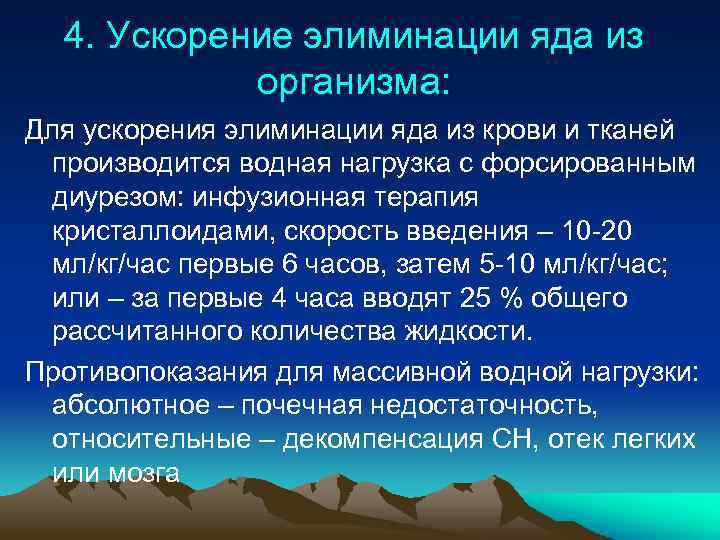 4. Ускорение элиминации яда из организма:

Для ускорения элиминации яда из крови и тканей производится водная нагрузка с форсированным диурезом: инфузионная терапия кристаллоидами, скорость введения – 10-20 мл/кг/час первые 6 часов, затем 5-10 мл/кг/час; или – за первые 4 часа вводят 25 % общего рассчитанного количества жидкости.

Противопоказания для массивной водной нагрузки: абсолютное – почечная недостаточность, относительные – декомпенсация СН, отек легких или мозга